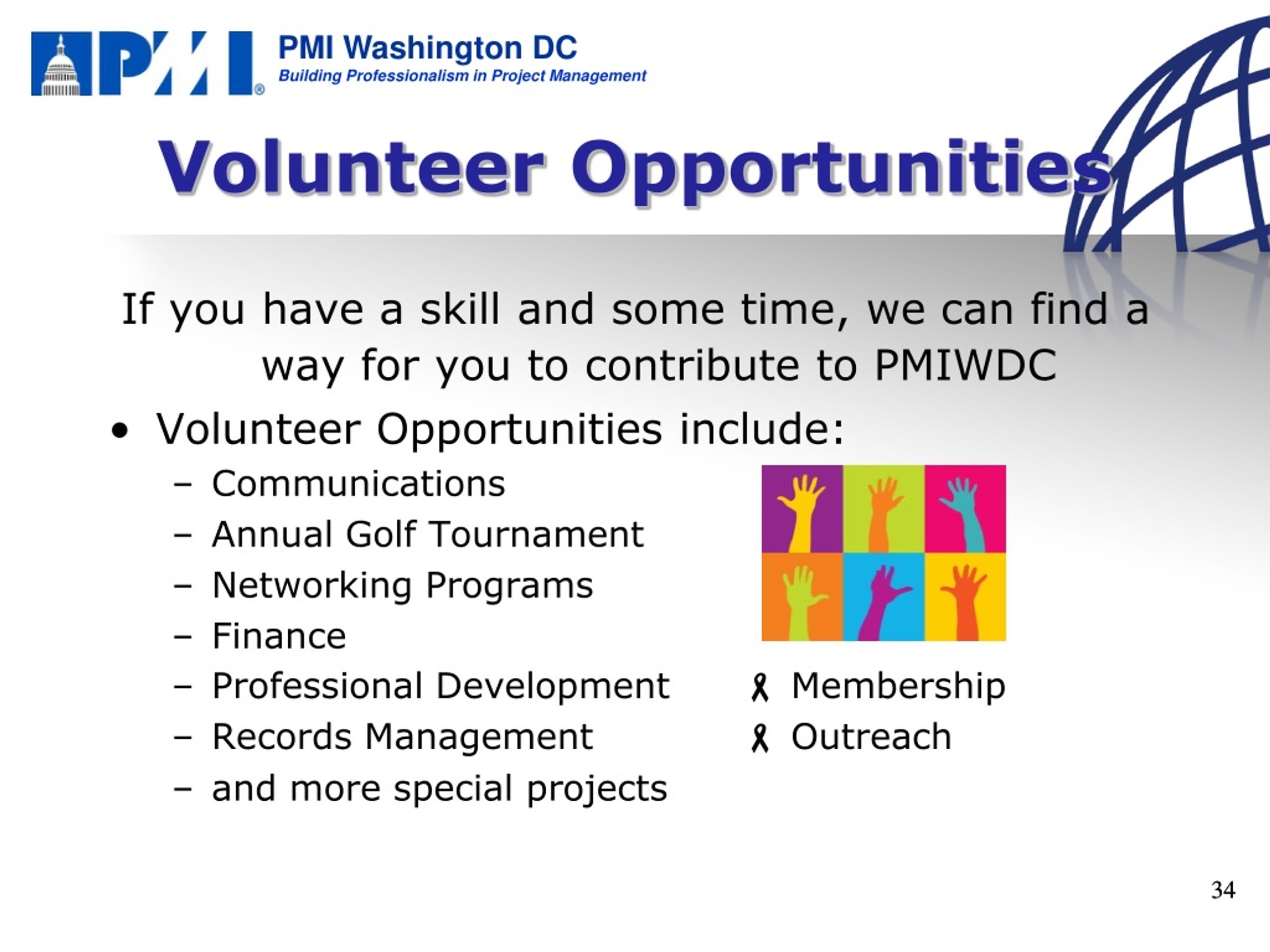 PMI®

PMI Washington DC
Building Professionalism in Project Management

Volunteer Opportunities

If you have a skill and some time, we can find a way for you to contribute to PMIWDC

• Volunteer Opportunities include:
– Communications
– Annual Golf Tournament
– Networking Programs
– Finance
– Professional Development
– Records Management
– and more special projects

Membership
Outreach

34